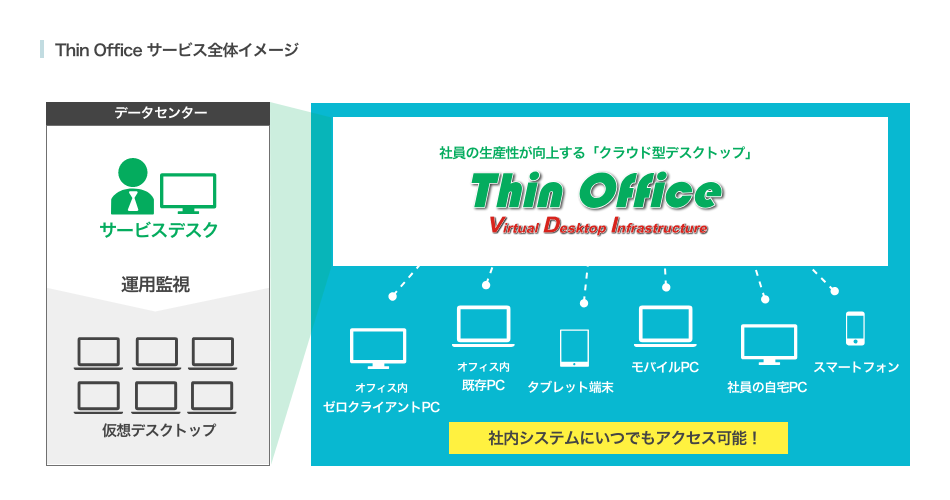 Thin Office サービス全体イメージ

データセンター

サービスデスク

運用監視

仮想デスクトップ

社員の生産性が向上する「クラウド型デスクトップ」

Thin Office

Virtual Desktop Infrastructure

オフィス内
ゼロクライアントPC

オフィス内
既存PC

タブレット端末

モバイルPC

社員の自宅PC

スマートフォン

社内システムにいつでもアクセス可能！